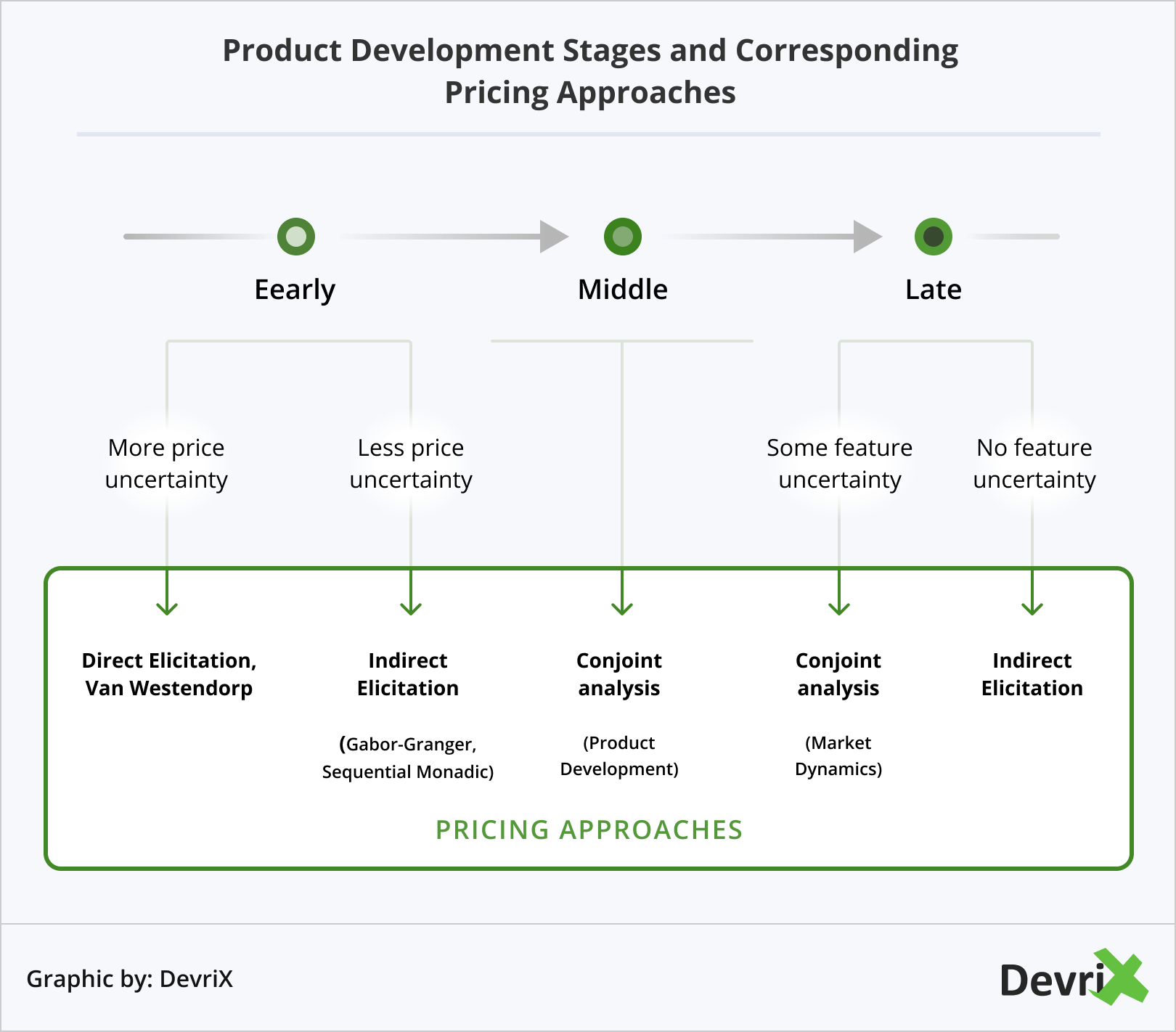 Product Development Stages and Corresponding Pricing Approaches

Eearly

Middle

Late

More price uncertainty

Less price uncertainty

Some feature uncertainty

No feature uncertainty

Direct Elicitation, Van Westendorp

Indirect Elicitation

(Gabor-Granger, Sequential Monadic)

Conjoint analysis

(Product Development)

Conjoint analysis

(Market Dynamics)

Indirect Elicitation

PRICING APPROACHES

Graphic by: DevriX

DevriX